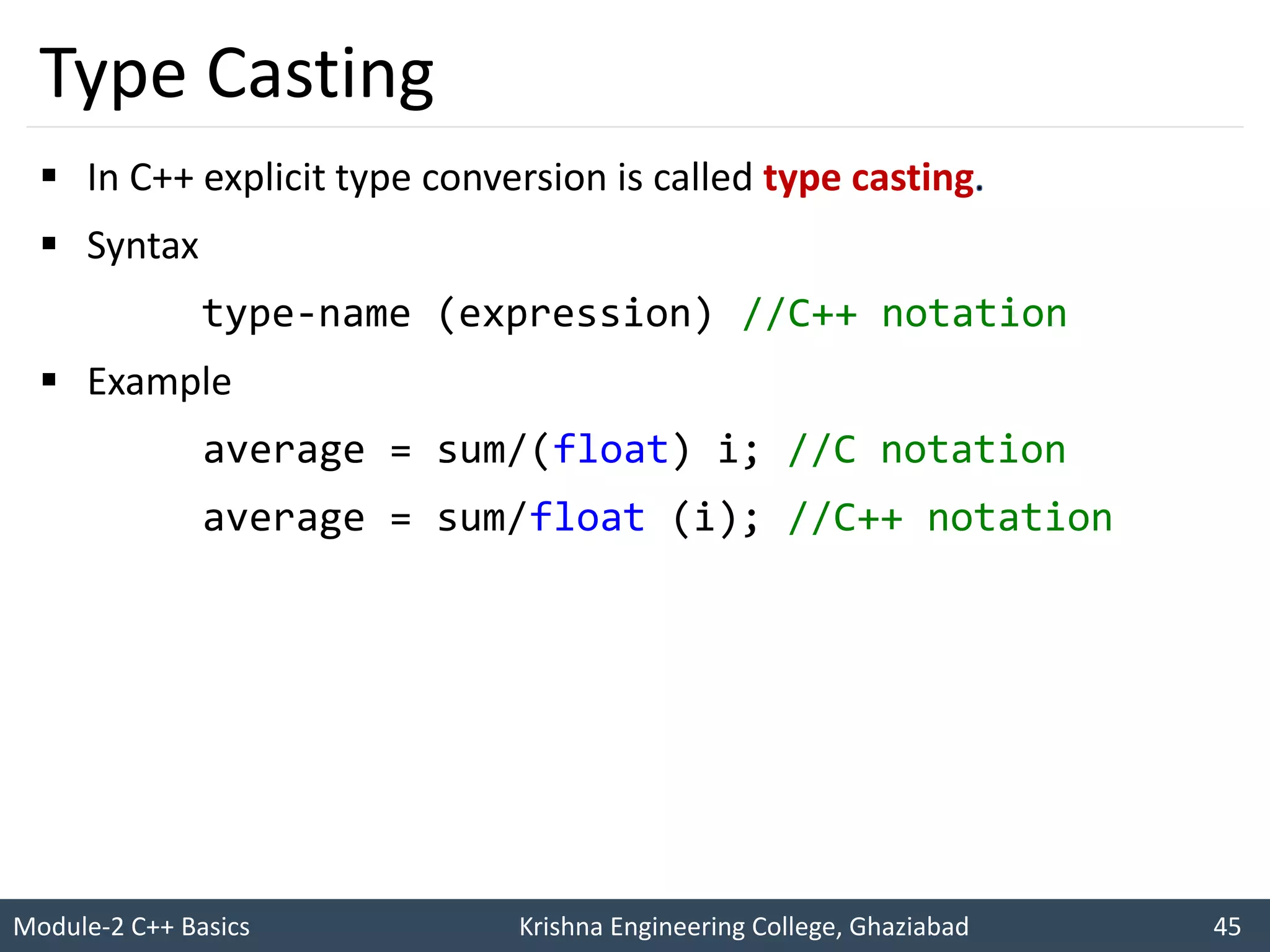 Type Casting

▪ In C++ explicit type conversion is called type casting.

▪ Syntax

type-name (expression) //C++ notation

▪ Example

average = sum/(float) i; //C notation

average = sum/float (i); //C++ notation

Module-2 C++ Basics Krishna Engineering College, Ghaziabad 45